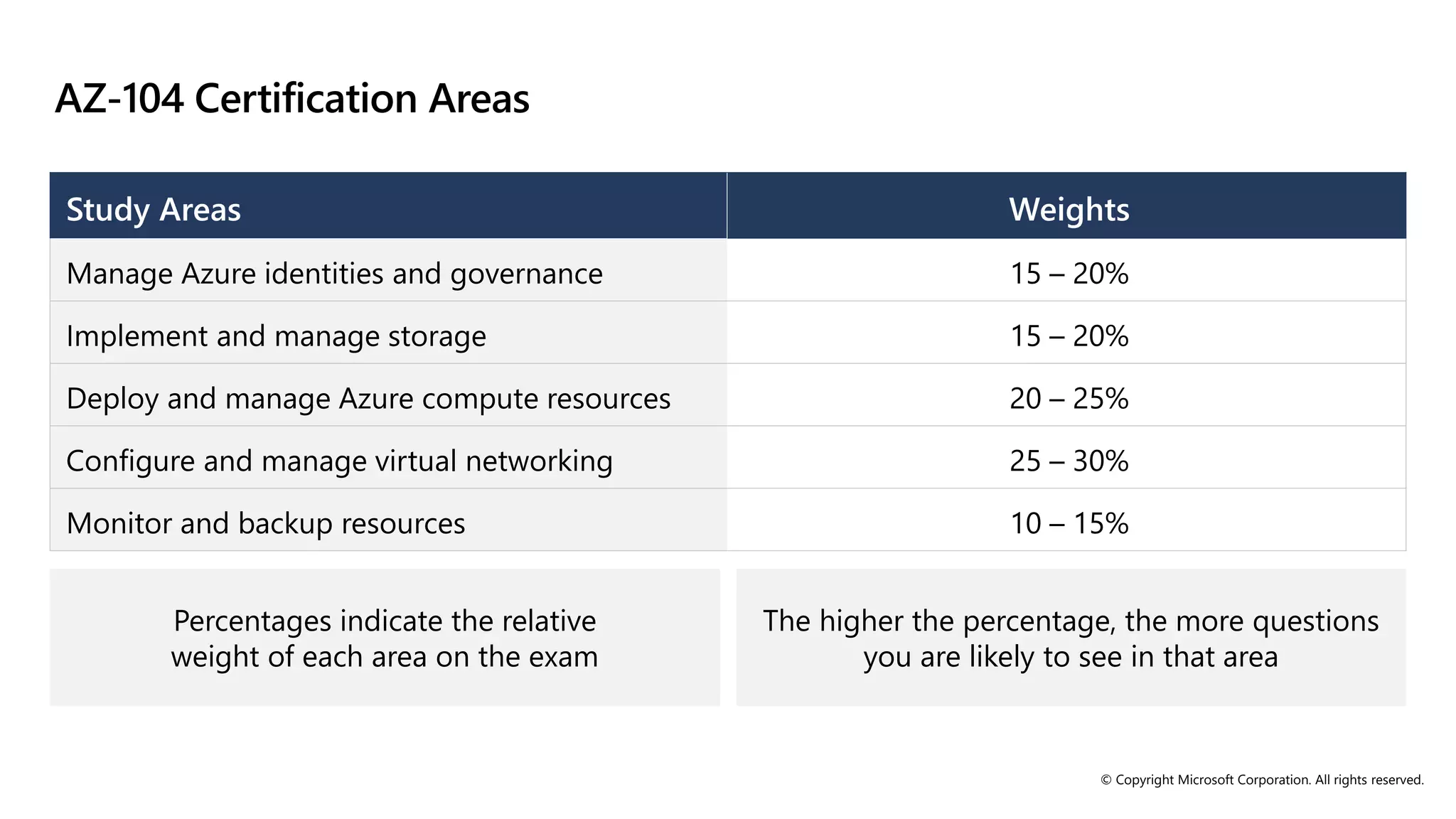 AZ-104 Certification Areas

| Study Areas | Weights |
|---|---|
| Manage Azure identities and governance | 15 – 20% |
| Implement and manage storage | 15 – 20% |
| Deploy and manage Azure compute resources | 20 – 25% |
| Configure and manage virtual networking | 25 – 30% |
| Monitor and backup resources | 10 – 15% |

Percentages indicate the relative weight of each area on the exam

The higher the percentage, the more questions you are likely to see in that area

© Copyright Microsoft Corporation. All rights reserved.